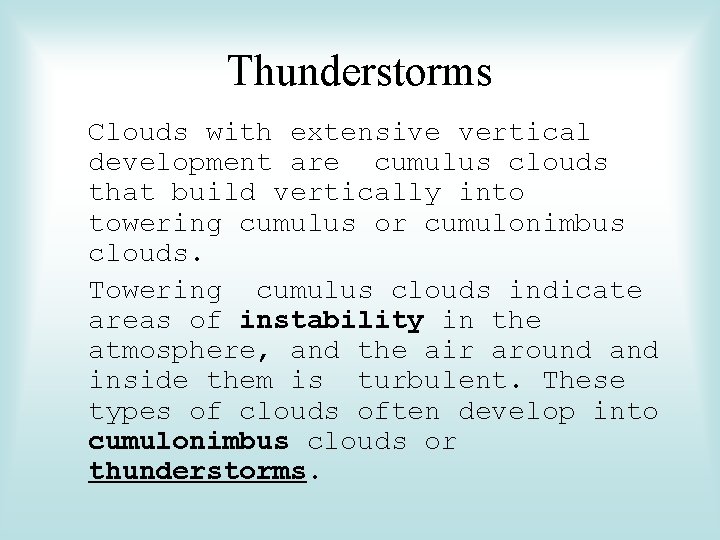 Thunderstorms

Clouds with extensive vertical development are  cumulus clouds that build vertically into towering cumulus or cumulonimbus clouds.

Towering  cumulus clouds indicate areas of instability in the atmosphere, and the air around and inside them is  turbulent. These types of clouds often develop into cumulonimbus clouds or thunderstorms.